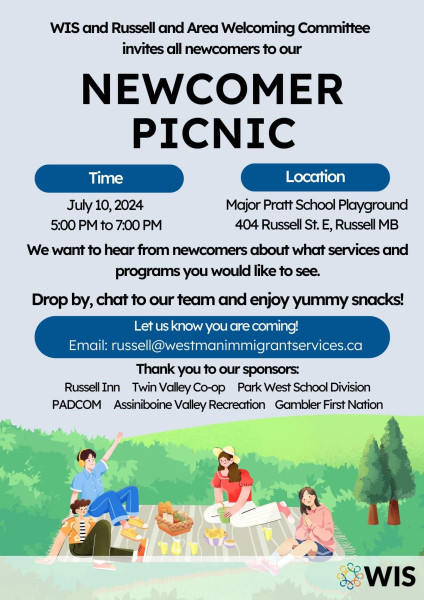 WIS and Russell and Area Welcoming Committee invites all newcomers to our

NEWCOMER PICNIC

Time

July 10, 2024
5:00 PM to 7:00 PM

Location

Major Pratt School Playground
404 Russell St. E, Russell MB

We want to hear from newcomers about what services and programs you would like to see.

Drop by, chat to our team and enjoy yummy snacks!

Let us know you are coming!
Email: russell@westmanimmigrantservices.ca

Thank you to our sponsors:
Russell Inn Twin Valley Co-op Park West School Division
PADCOM Assiniboine Valley Recreation Gambler First Nation

WIS